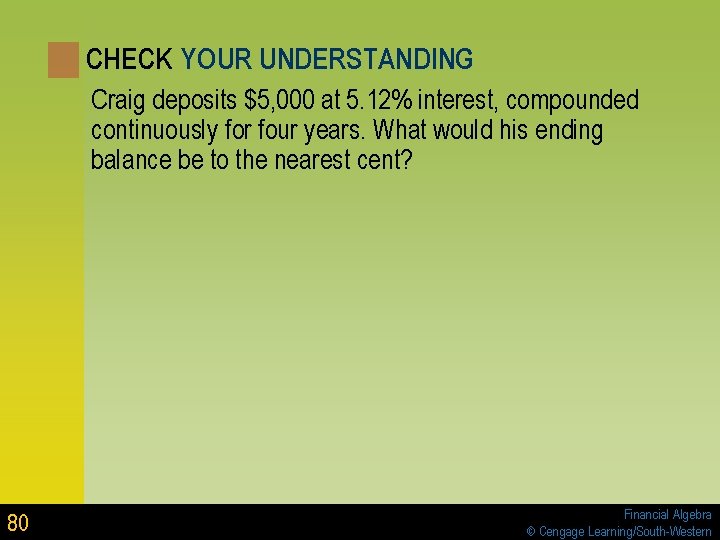 CHECK YOUR UNDERSTANDING

Craig deposits $5,000 at 5.12% interest, compounded continuously for four years. What would his ending balance be to the nearest cent?

80

Financial Algebra
© Cengage Learning/South-Western